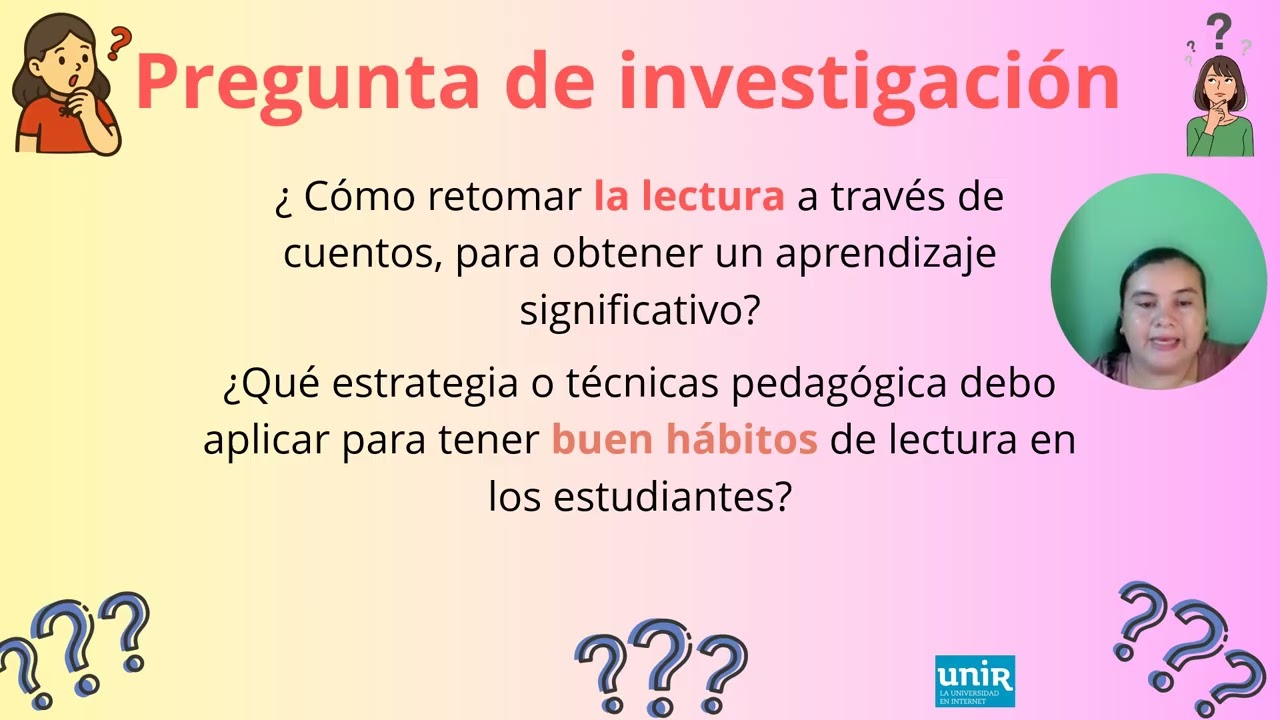 Pregunta de investigación

¿ Cómo retomar la lectura a través de cuentos, para obtener un aprendizaje significativo?

¿Qué estrategia o técnicas pedagógica debo aplicar para tener buen hábitos de lectura en los estudiantes?

unir
LA UNIVERSIDAD EN INTERNET